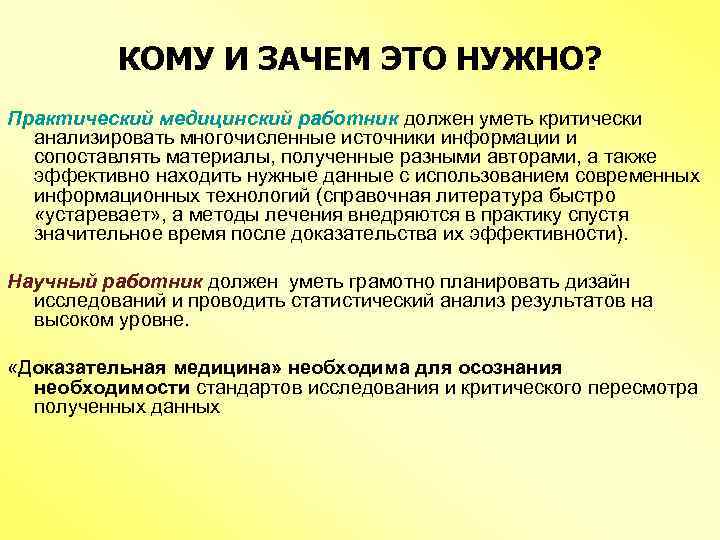 КОМУ И ЗАЧЕМ ЭТО НУЖНО?

Практический медицинский работник должен уметь критически анализировать многочисленные источники информации и сопоставлять материалы, полученные разными авторами, а также эффективно находить нужные данные с использованием современных информационных технологий (справочная литература быстро «устаревает», а методы лечения внедряются в практику спустя значительное время после доказательства их эффективности).

Научный работник должен уметь грамотно планировать дизайн исследований и проводить статистический анализ результатов на высоком уровне.

«Доказательная медицина» необходима для осознания необходимости стандартов исследования и критического пересмотра полученных данных